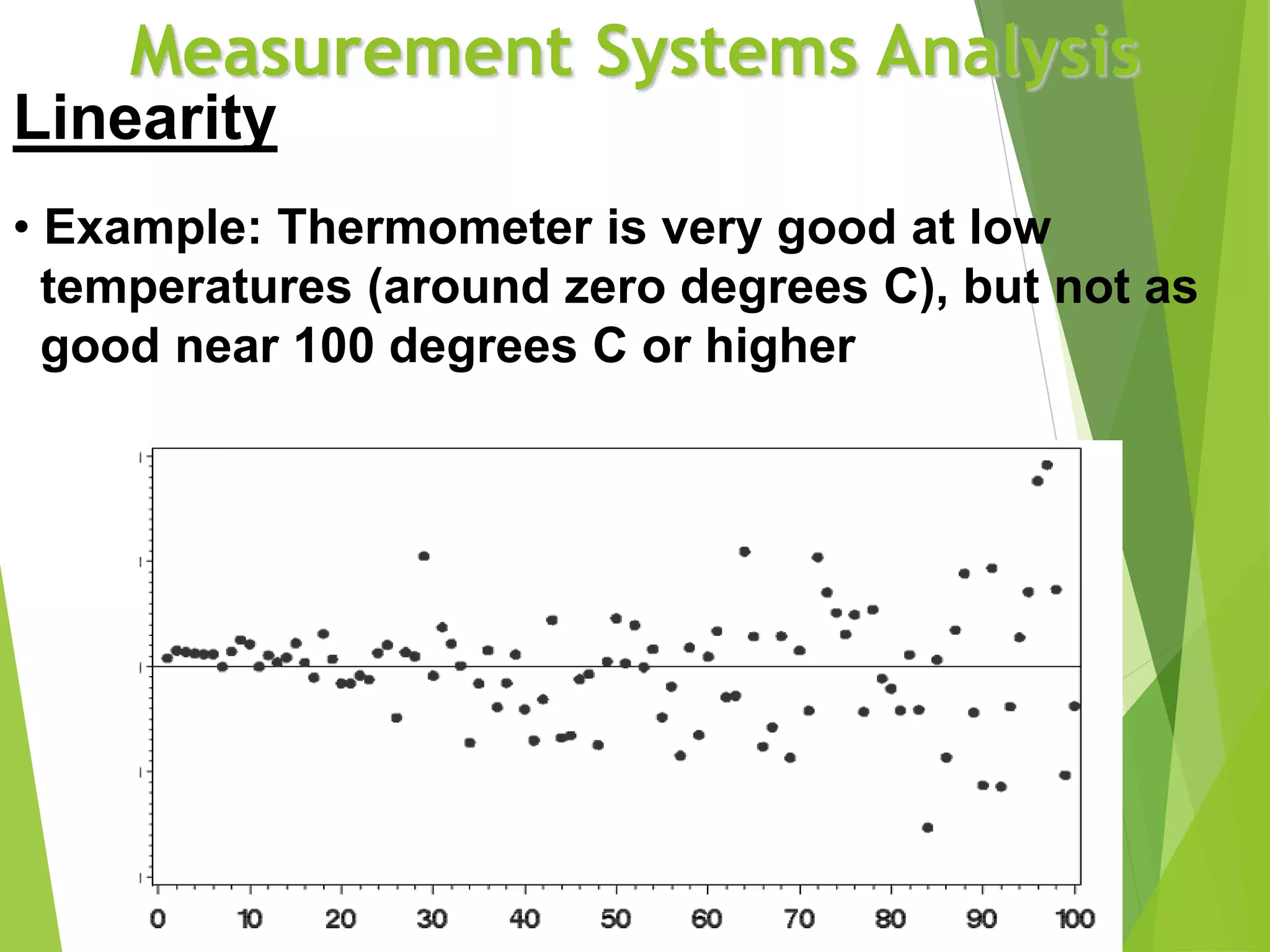 Measurement Systems Analysis

Linearity

• Example: Thermometer is very good at low temperatures (around zero degrees C), but not as good near 100 degrees C or higher

0
10
20
30
40
50
60
70
80
90
100